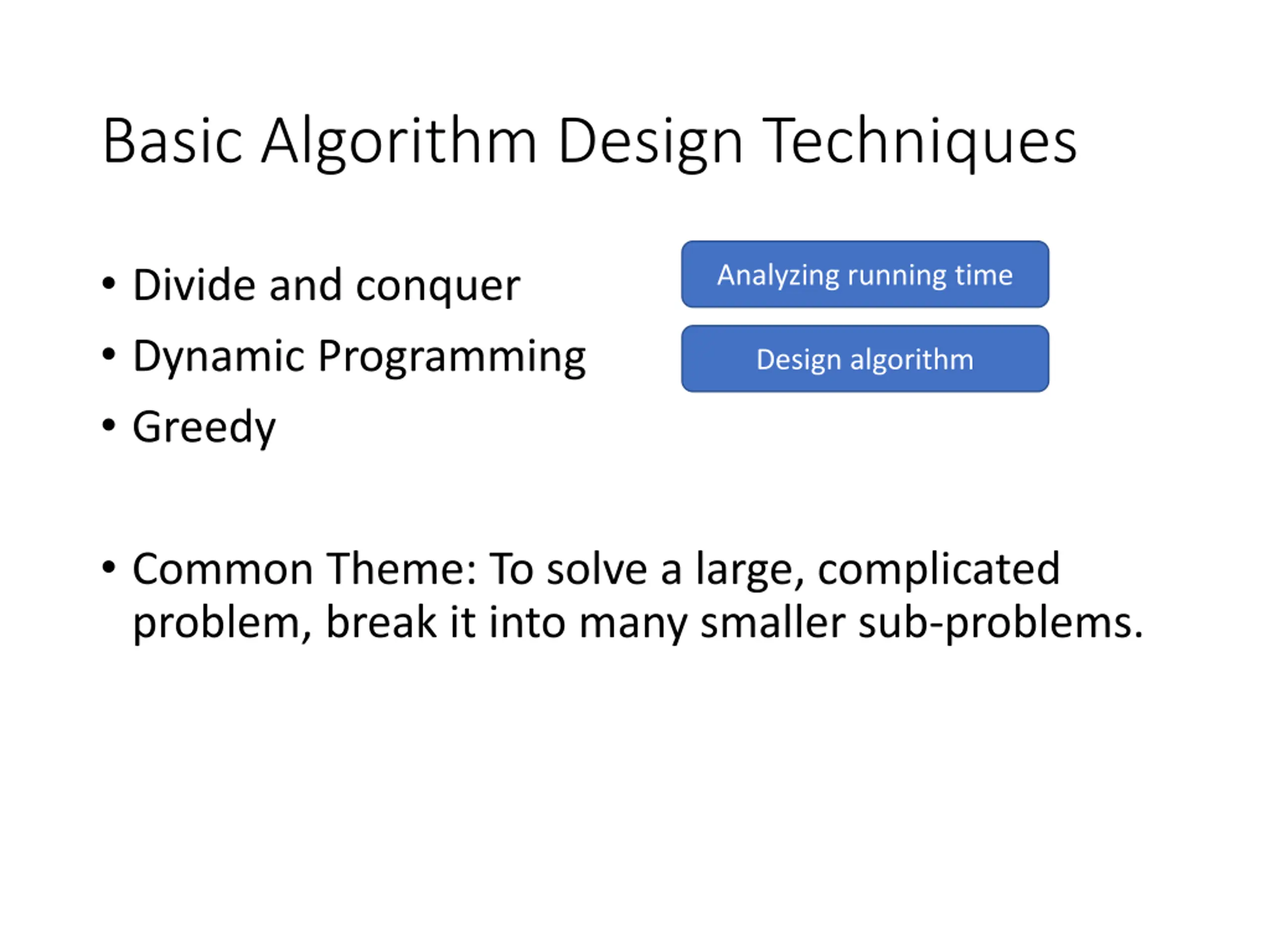 Basic Algorithm Design Techniques

• Divide and conquer
• Dynamic Programming
• Greedy

Analyzing running time

Design algorithm

• Common Theme: To solve a large, complicated problem, break it into many smaller sub-problems.